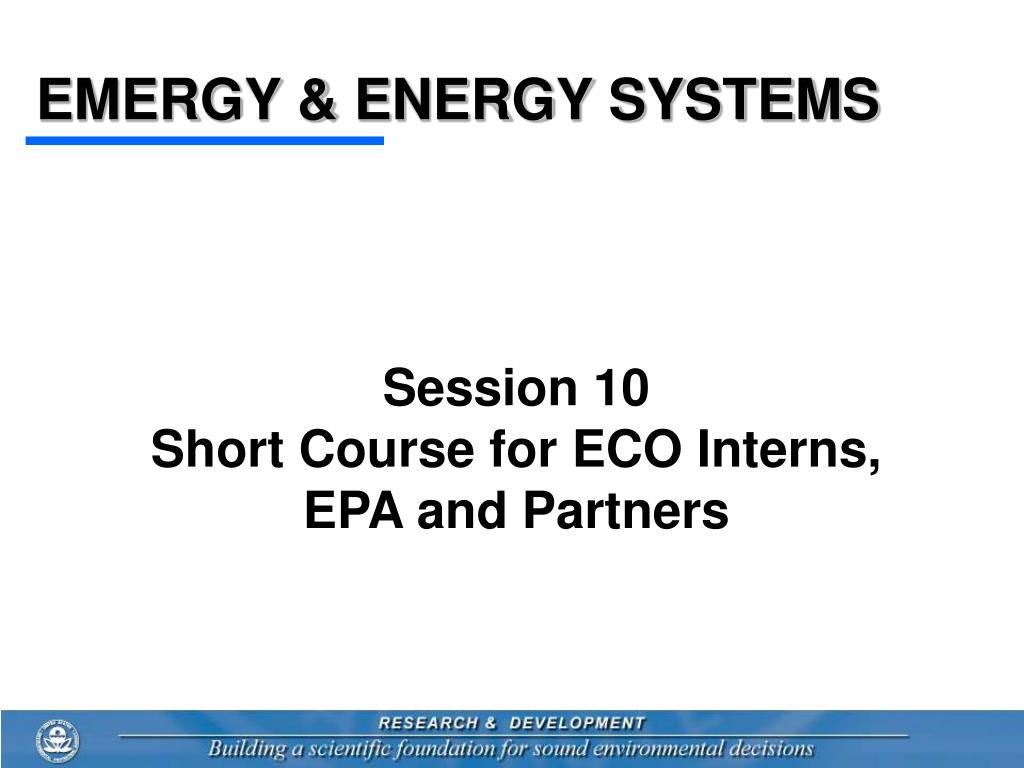 EMERGY & ENERGY SYSTEMS

Session 10
Short Course for ECO Interns, EPA and Partners

RESEARCH & DEVELOPMENT
Building a scientific foundation for sound environmental decisions